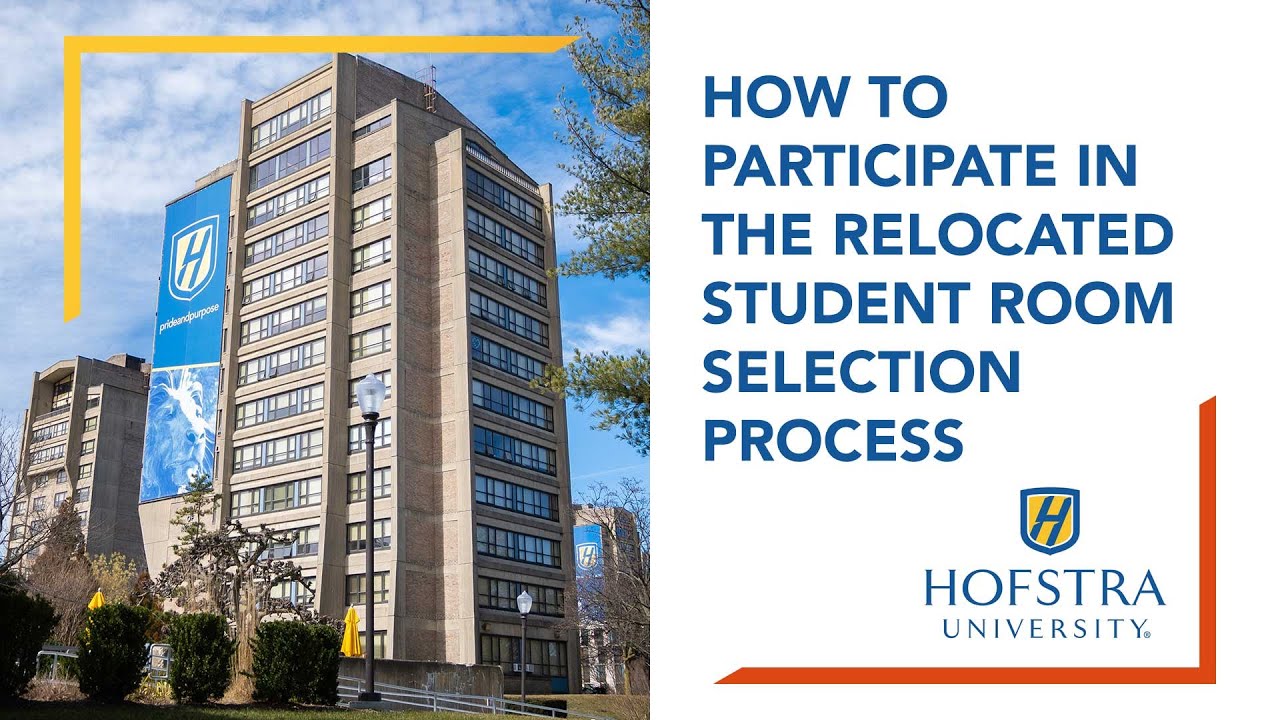 prideandpurpose

HOW TO PARTICIPATE IN THE RELOCATED STUDENT ROOM SELECTION PROCESS

HOFSTRA UNIVERSITY®